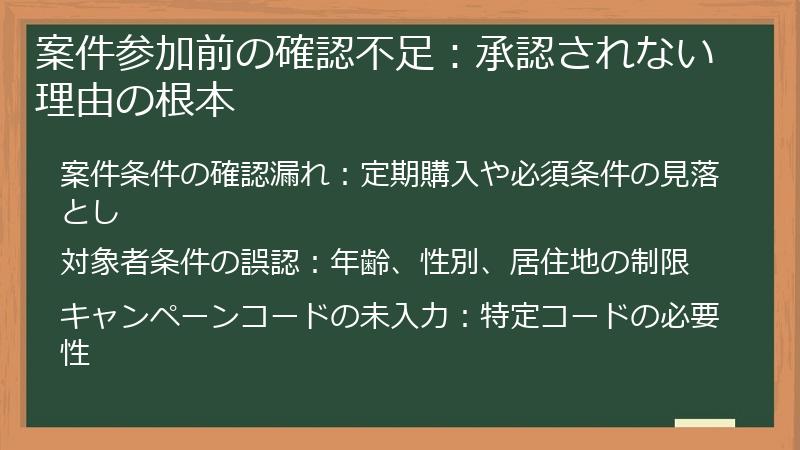 案件参加前の確認不足：承認されない理由の根本

案件条件の確認漏れ：定期購入や必須条件の見落とし

対象者条件の誤認：年齢、性別、居住地の制限

キャンペーンコードの未入力：特定コードの必要性